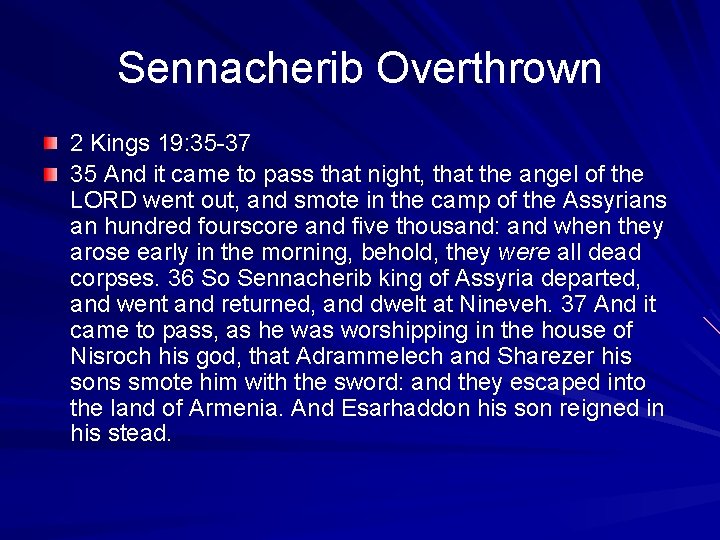 Sennacherib Overthrown

2 Kings 19:35-37

35 And it came to pass that night, that the angel of the LORD went out, and smote in the camp of the Assyrians an hundred fourscore and five thousand: and when they arose early in the morning, behold, they were all dead corpses. 36 So Sennacherib king of Assyria departed, and went and returned, and dwelt at Nineveh. 37 And it came to pass, as he was worshipping in the house of Nisroch his god, that Adrammelech and Sharezer his sons smote him with the sword: and they escaped into the land of Armenia. And Esarhaddon his son reigned in his stead.